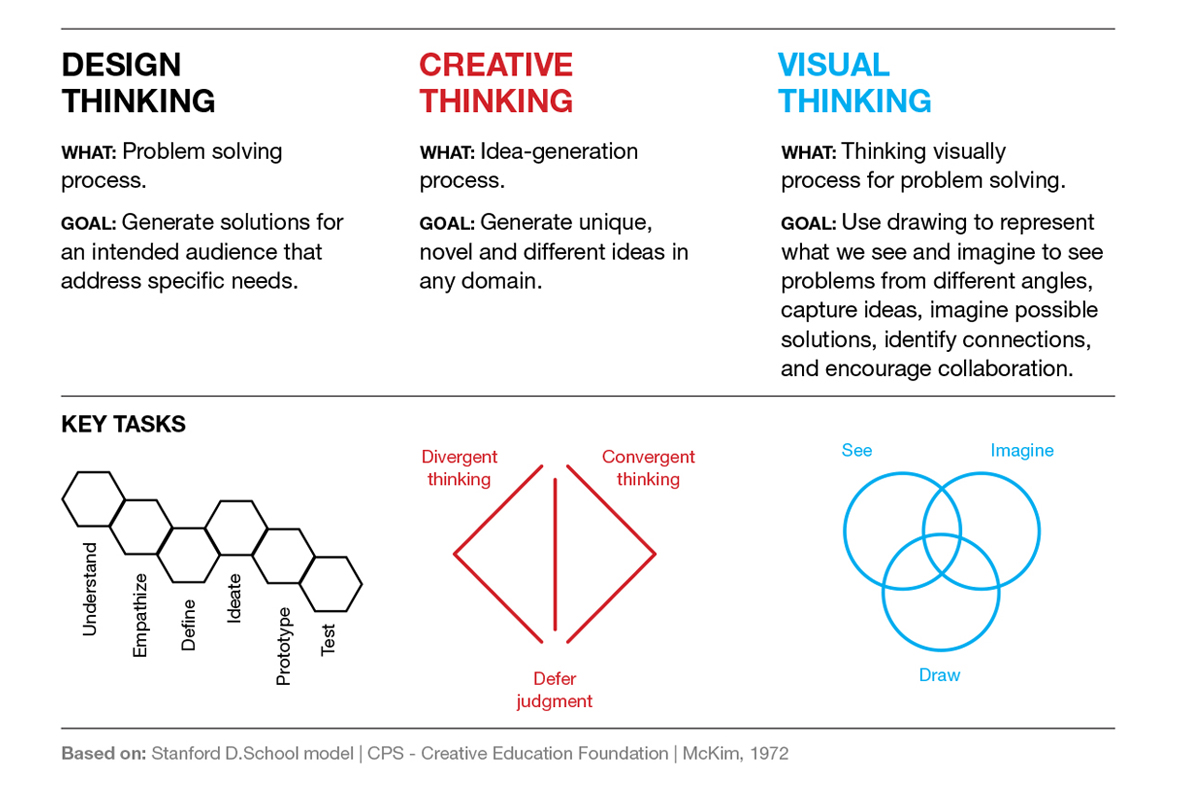 DESIGN THINKING

WHAT: Problem solving process.

GOAL: Generate solutions for an intended audience that address specific needs.

CREATIVE THINKING

WHAT: Idea-generation process.

GOAL: Generate unique, novel and different ideas in any domain.

VISUAL THINKING

WHAT: Thinking visually process for problem solving.

GOAL: Use drawing to represent what we see and imagine to see problems from different angles, capture ideas, imagine possible solutions, identify connections, and encourage collaboration.

KEY TASKS

Understand
Empathize
Define
Ideate
Prototype
Test

Divergent thinking
Convergent thinking
Defer judgment

See
Imagine
Draw

Based on: Stanford D.School model | CPS - Creative Education Foundation | McKim, 1972